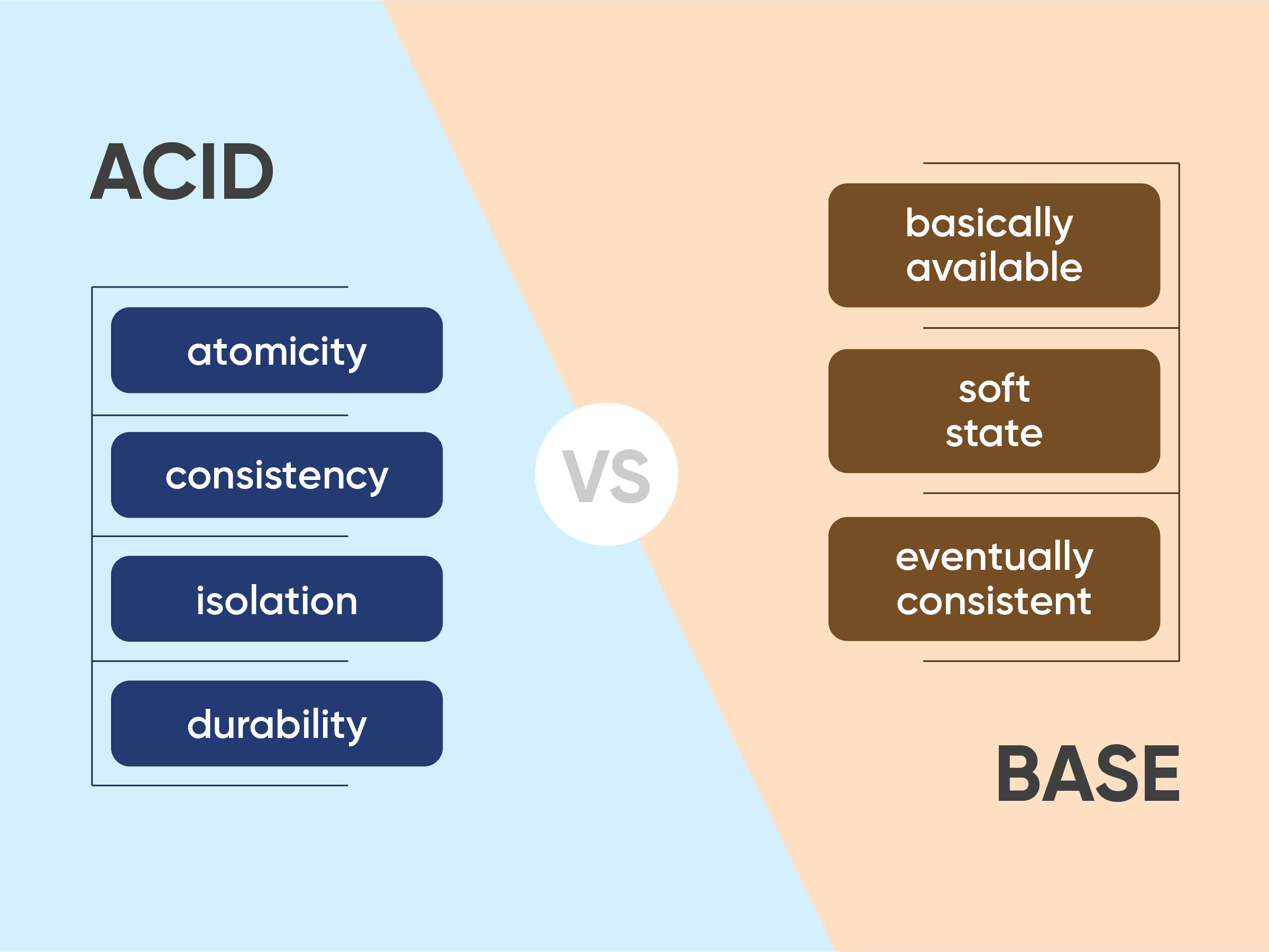 ACID

atomicity

consistency

isolation

durability

VS

basically available

soft state

eventually consistent

BASE